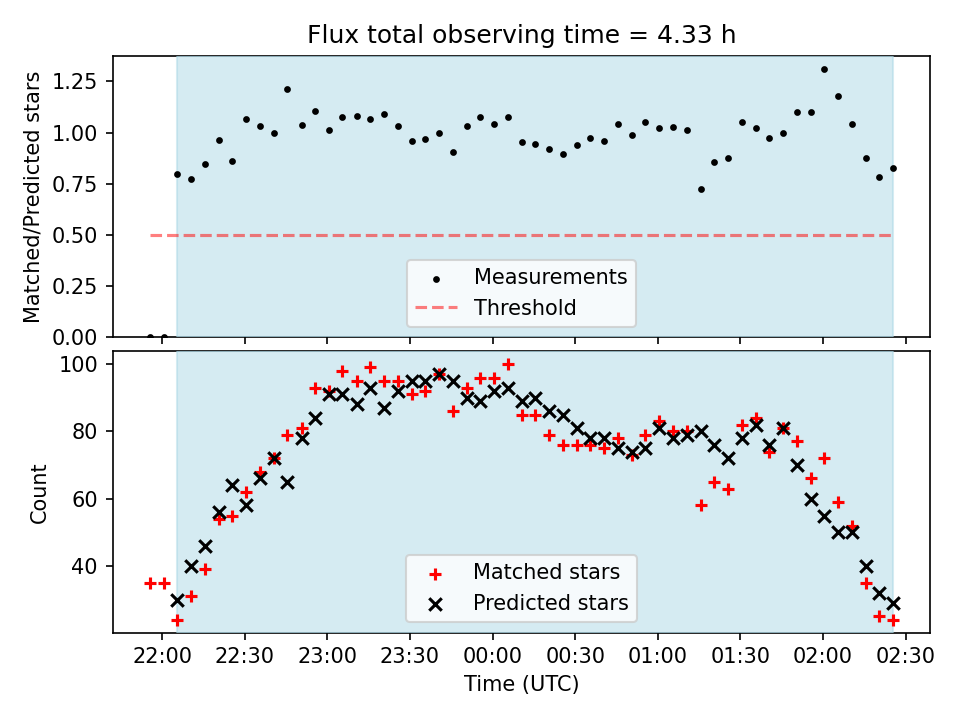 Flux total observing time = 4.33 h

Matched/Predicted stars

1.25
1.00
0.75
0.50
0.25
0.00

Measurements
Threshold

Count

100
80
60
40

Matched stars
Predicted stars

22:00 22:30 23:00 23:30 00:00 00:30 01:00 01:30 02:00 02:30

Time (UTC)